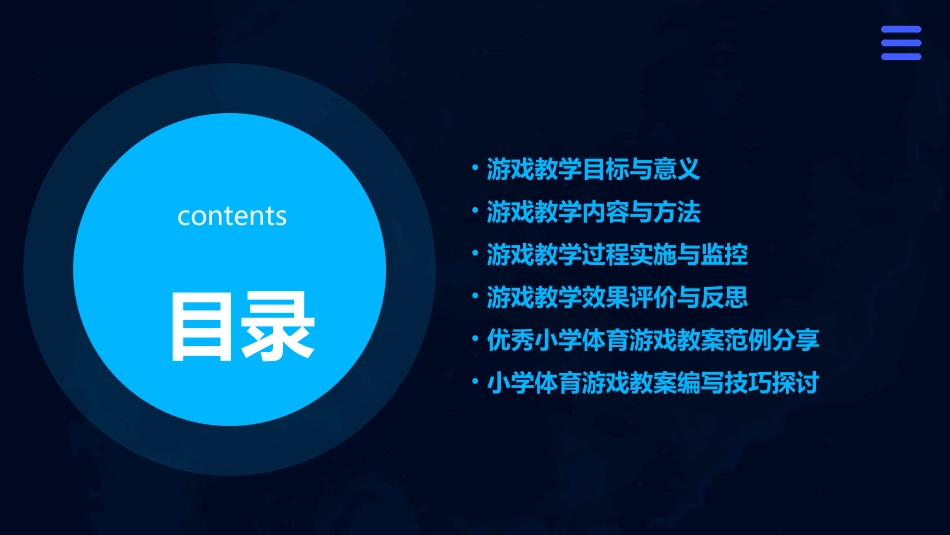 contents

目录

• 游戏教学目标与意义
• 游戏教学内容与方法
• 游戏教学过程实施与监控
• 游戏教学效果评价与反思
• 优秀小学体育游戏教案范例分享
• 小学体育游戏教案编写技巧探讨